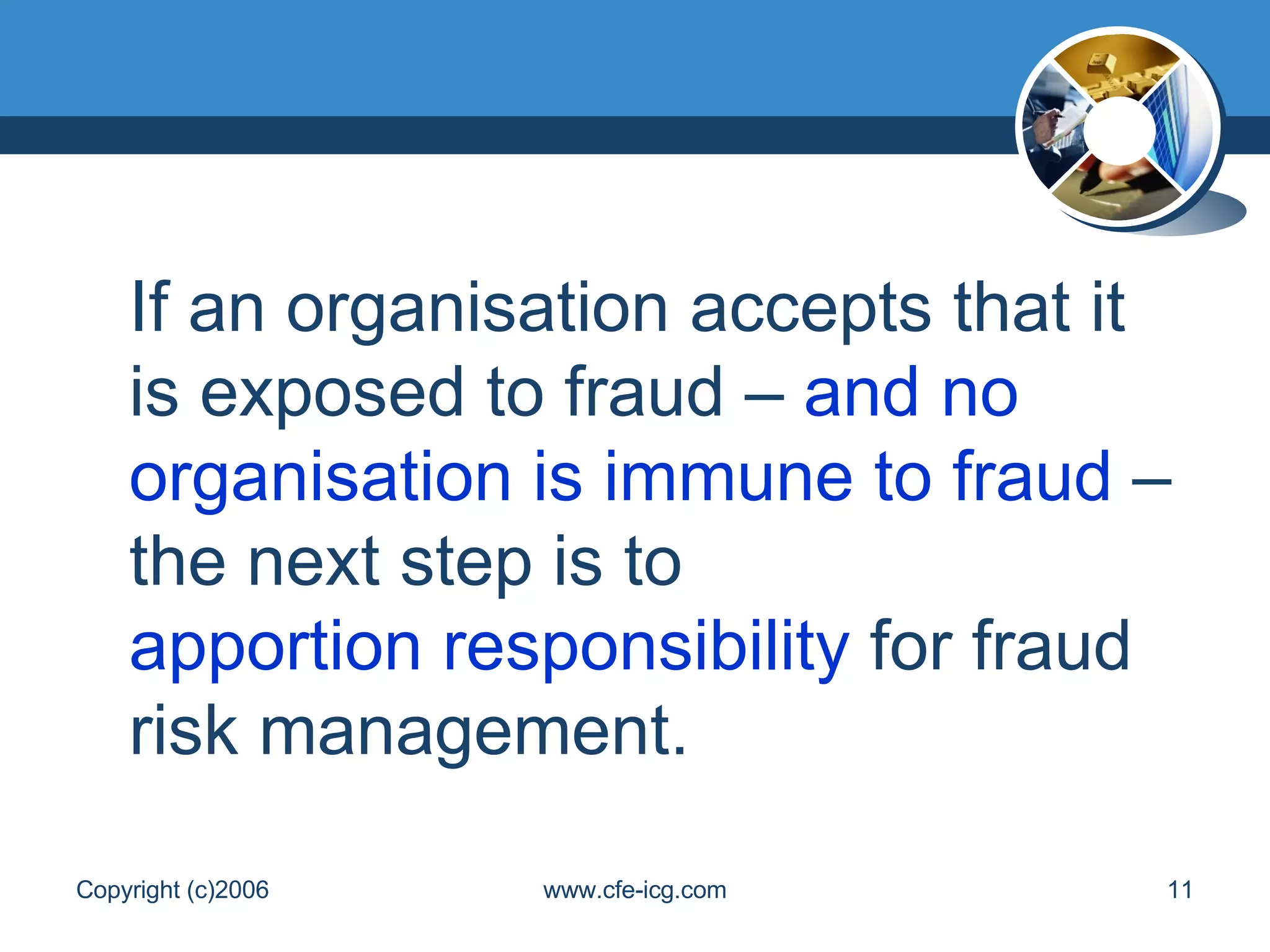 If an organisation accepts that it is exposed to fraud – and no organisation is immune to fraud – the next step is to apportion responsibility for fraud risk management.

Copyright (c)2006 www.cfe-icg.com 11